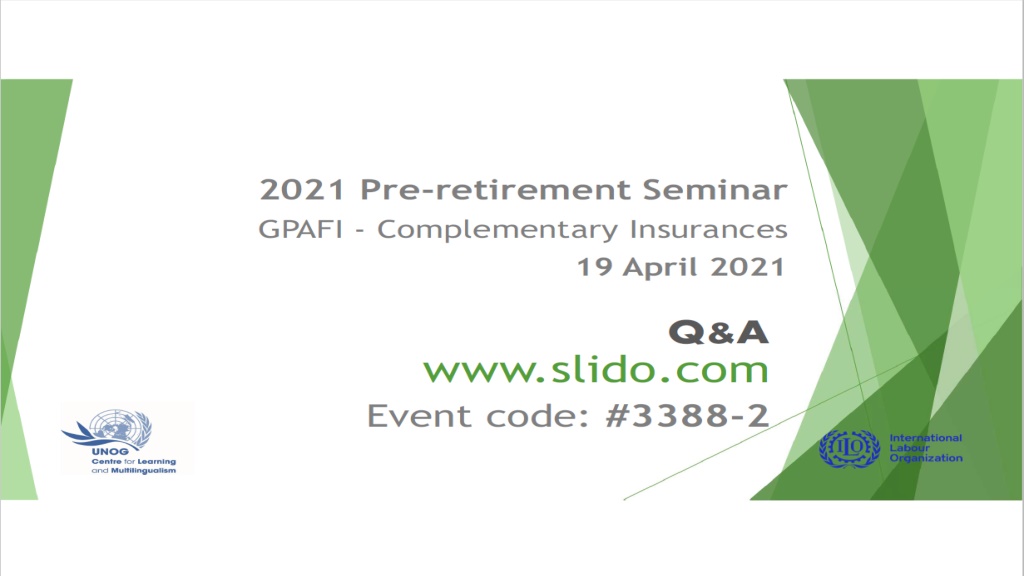 2021 Pre-retirement Seminar
GPAFI - Complementary Insurances
19 April 2021

Q&A
www.slido.com
Event code: #3388-2

UNOG
Centre for Learning and Multilingualism

ILO
International Labour Organization